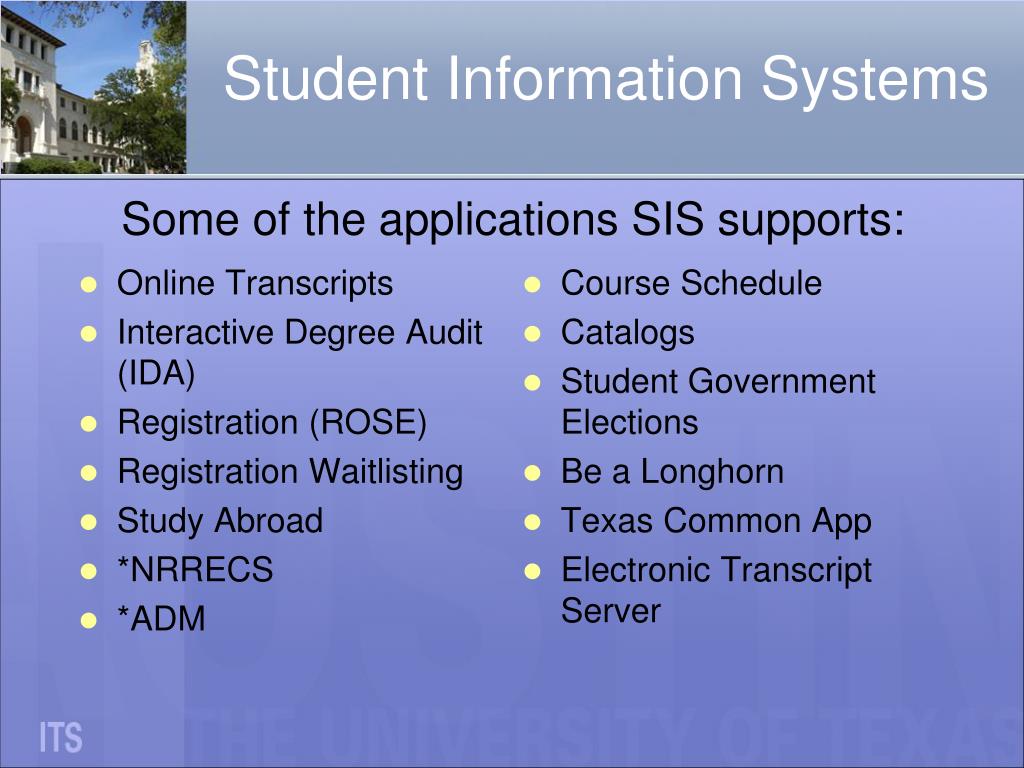 Student Information Systems

Some of the applications SIS supports:

- Online Transcripts
- Interactive Degree Audit (IDA)
- Registration (ROSE)
- Registration Waitlisting
- Study Abroad
- *NRRECS
- *ADM

- Course Schedule
- Catalogs
- Student Government Elections
- Be a Longhorn
- Texas Common App
- Electronic Transcript Server

ITS

THE UNIVERSITY OF TEXAS